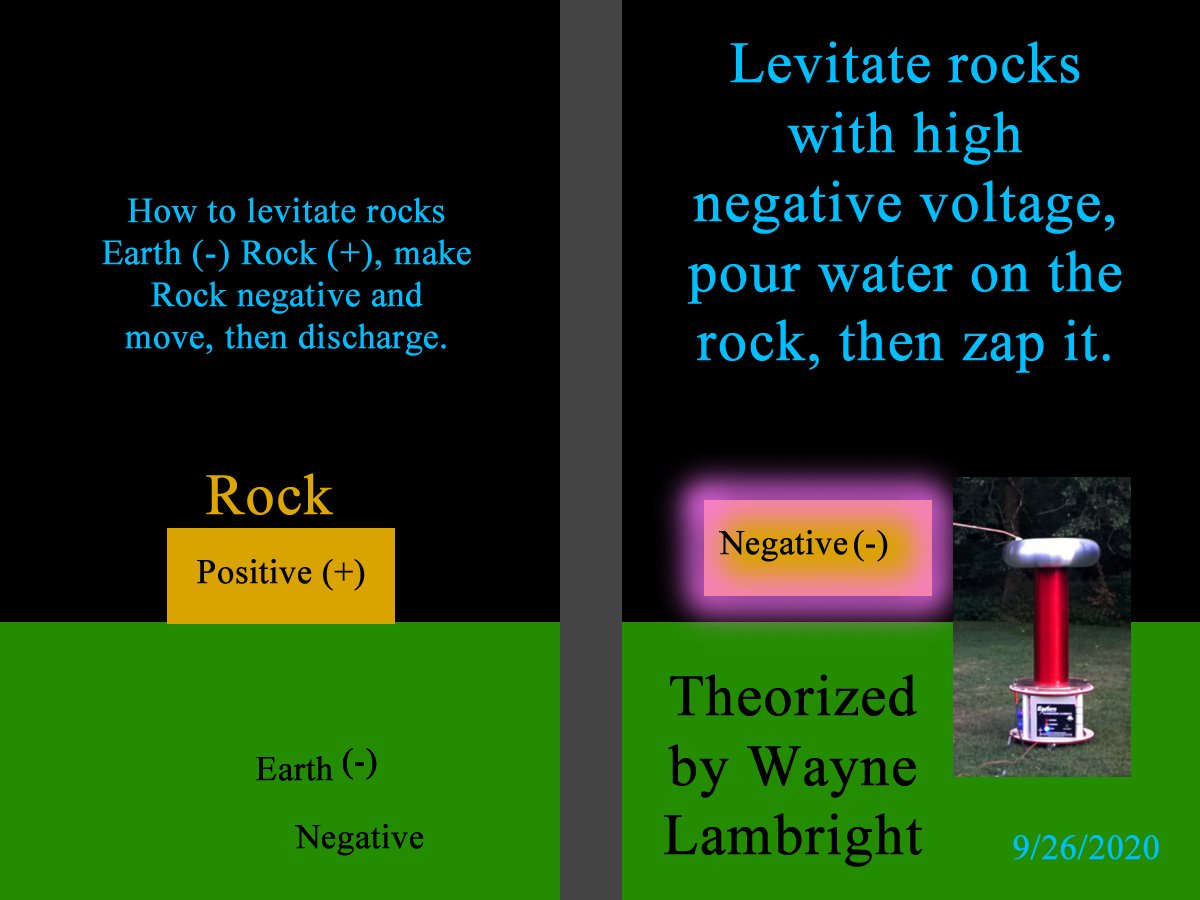 How to levitate rocks Earth (-) Rock (+), make Rock negative and move, then discharge.

Rock

Positive (+)

Earth (-)

Negative

Levitate rocks with high negative voltage, pour water on the rock, then zap it.

Negative (-)

Theorized by Wayne Lambright

9/26/2020